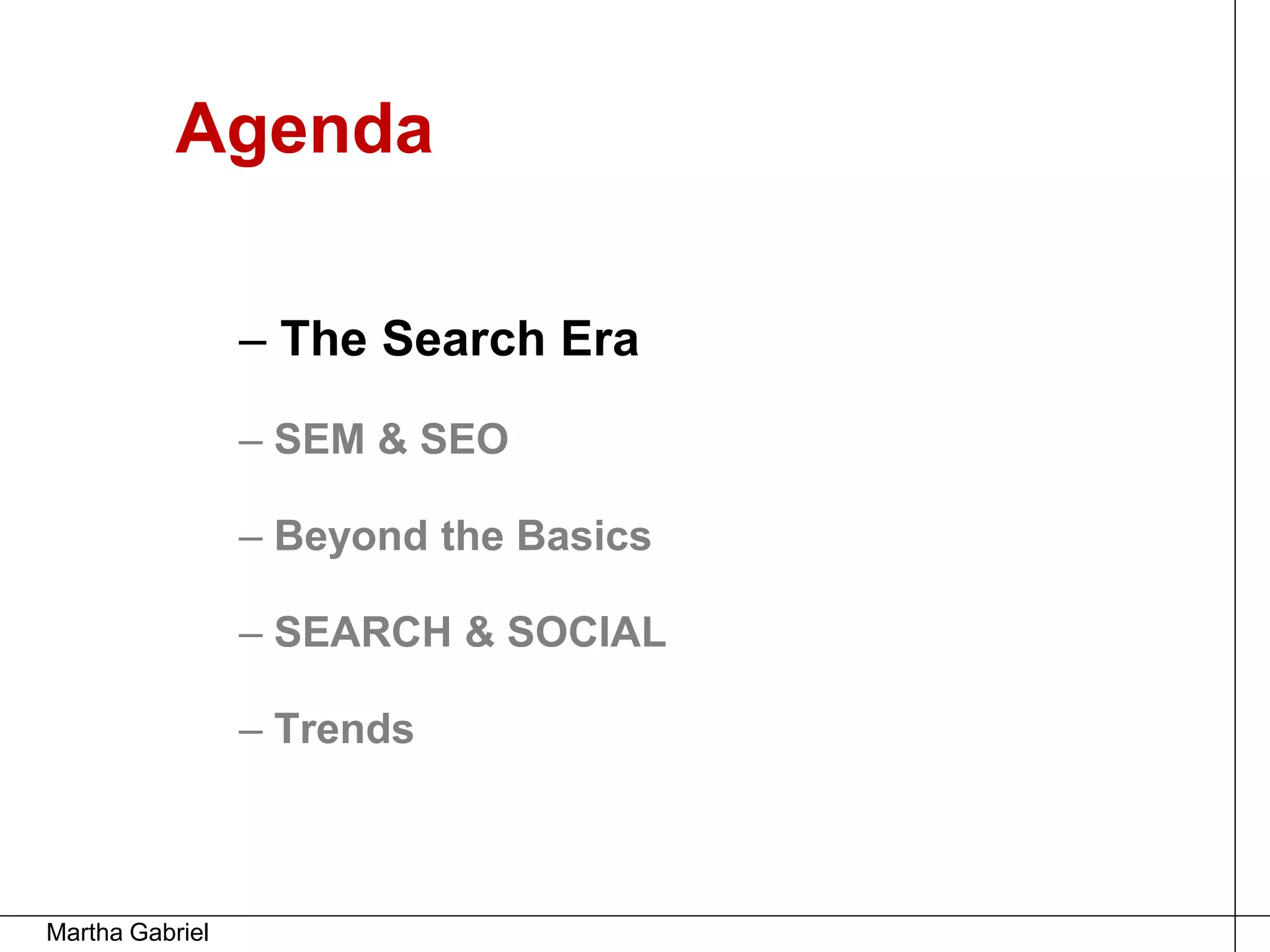 Agenda

– The Search Era

– SEM & SEO

– Beyond the Basics

– SEARCH & SOCIAL

– Trends

Martha Gabriel